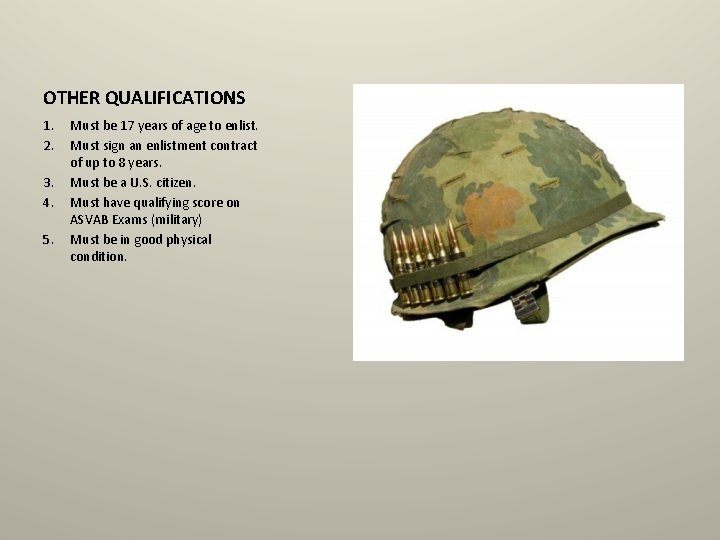 OTHER QUALIFICATIONS

1. Must be 17 years of age to enlist.
2. Must sign an enlistment contract of up to 8 years.
3. Must be a U.S. citizen.
4. Must have qualifying score on ASVAB Exams (military)
5. Must be in good physical condition.